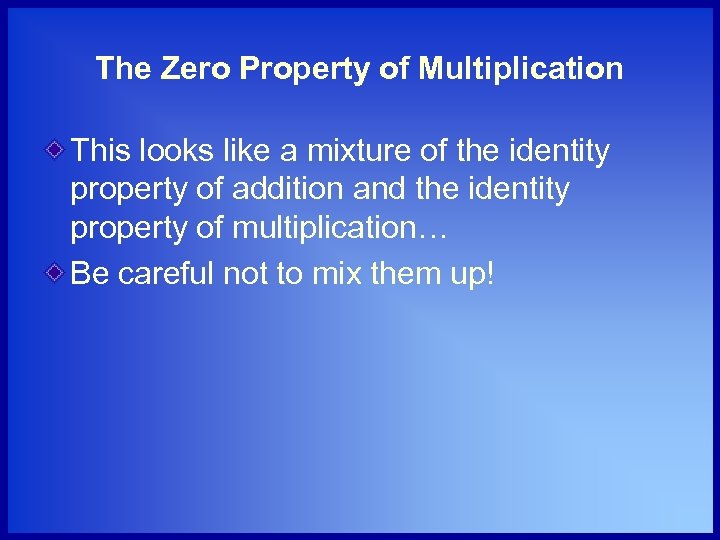 The Zero Property of Multiplication

This looks like a mixture of the identity property of addition and the identity property of multiplication…

Be careful not to mix them up!